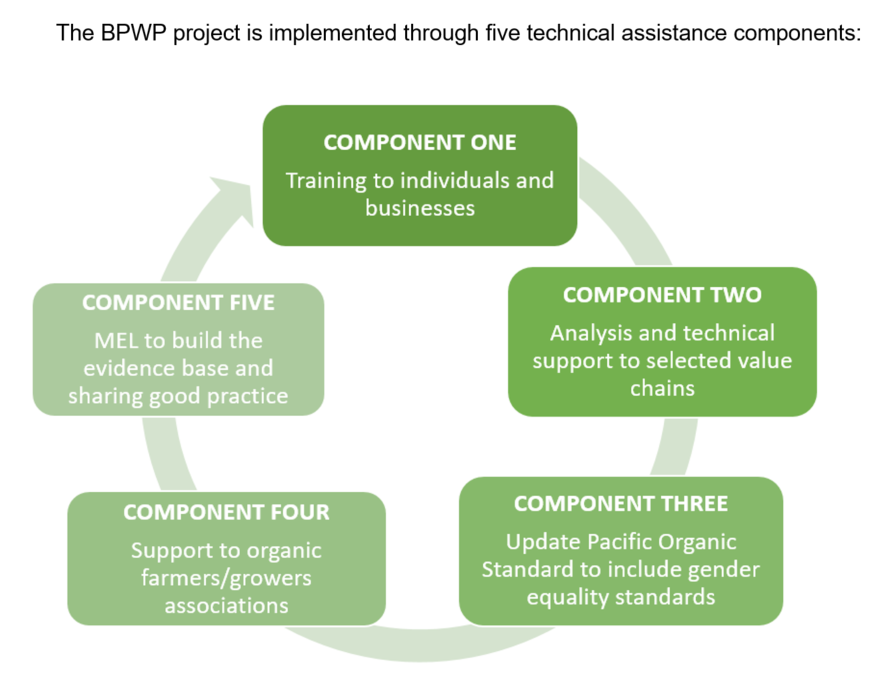 The BPWP project is implemented through five technical assistance components:

COMPONENT ONE
Training to individuals and businesses

COMPONENT TWO
Analysis and technical support to selected value chains

COMPONENT THREE
Update Pacific Organic Standard to include gender equality standards

COMPONENT FOUR
Support to organic farmers/growers associations

COMPONENT FIVE
MEL to build the evidence base and sharing good practice